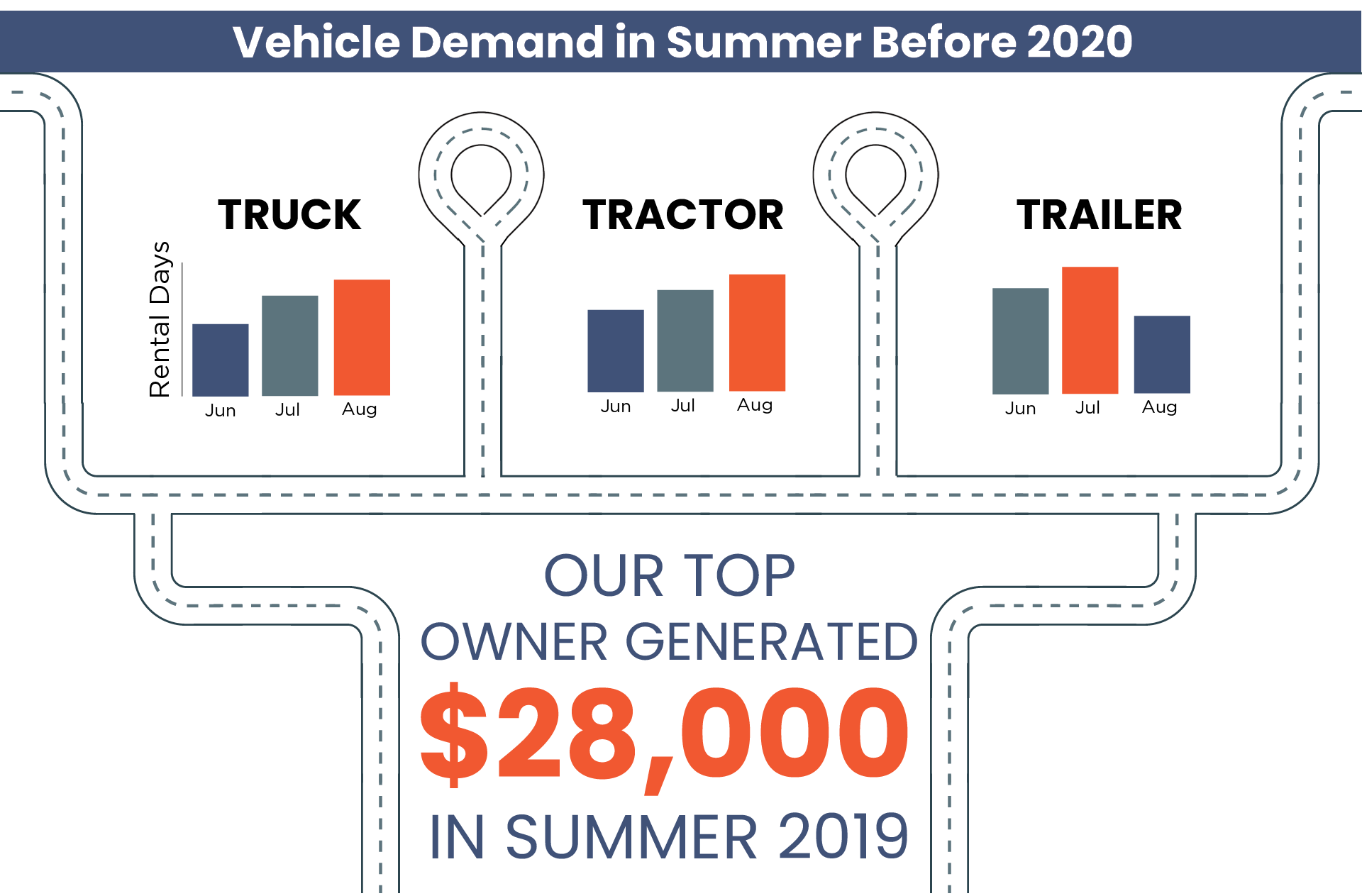 Vehicle Demand in Summer Before 2020

TRUCK

Rental Days

Jun Jul Aug

TRACTOR

Jun Jul Aug

TRAILER

Jun Jul Aug

OUR TOP
OWNER GENERATED
$28,000
IN SUMMER 2019